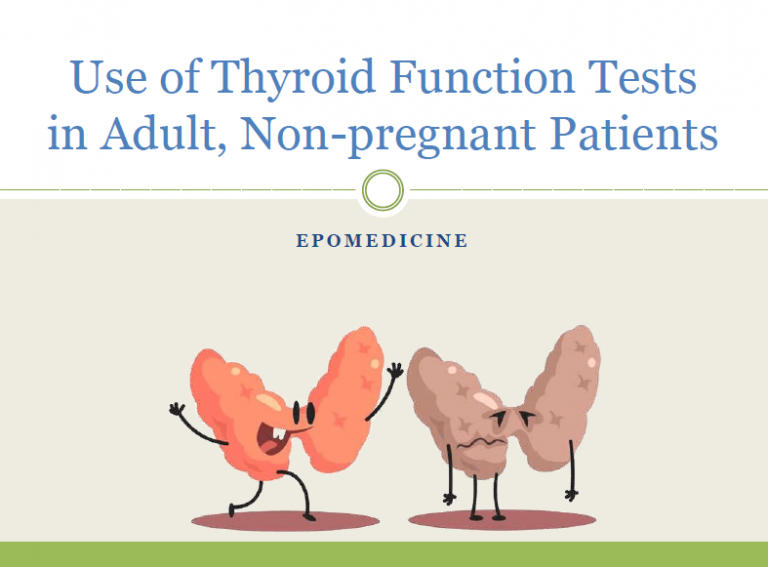 Use of Thyroid Function Tests in Adult, Non-pregnant Patients

EPOMEDICINE